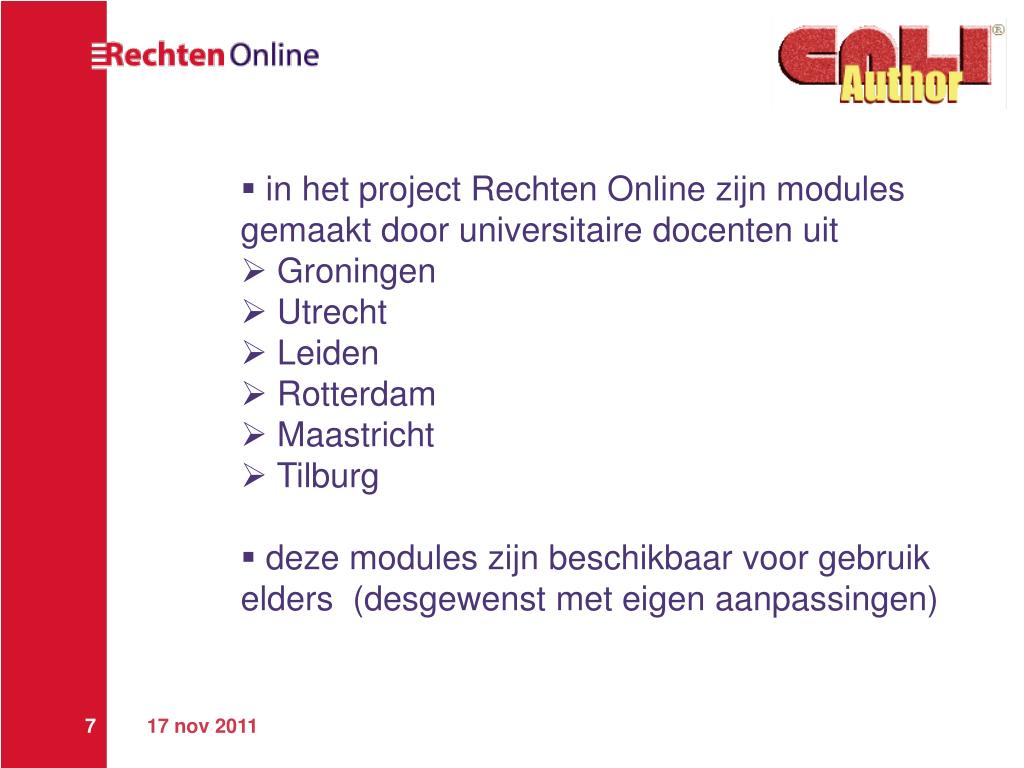 Rechten Online

CALI Author®

▪ in het project Rechten Online zijn modules gemaakt door universitaire docenten uit
➢ Groningen
➢ Utrecht
➢ Leiden
➢ Rotterdam
➢ Maastricht
➢ Tilburg

▪ deze modules zijn beschikbaar voor gebruik elders (desgewenst met eigen aanpassingen)

7 17 nov 2011